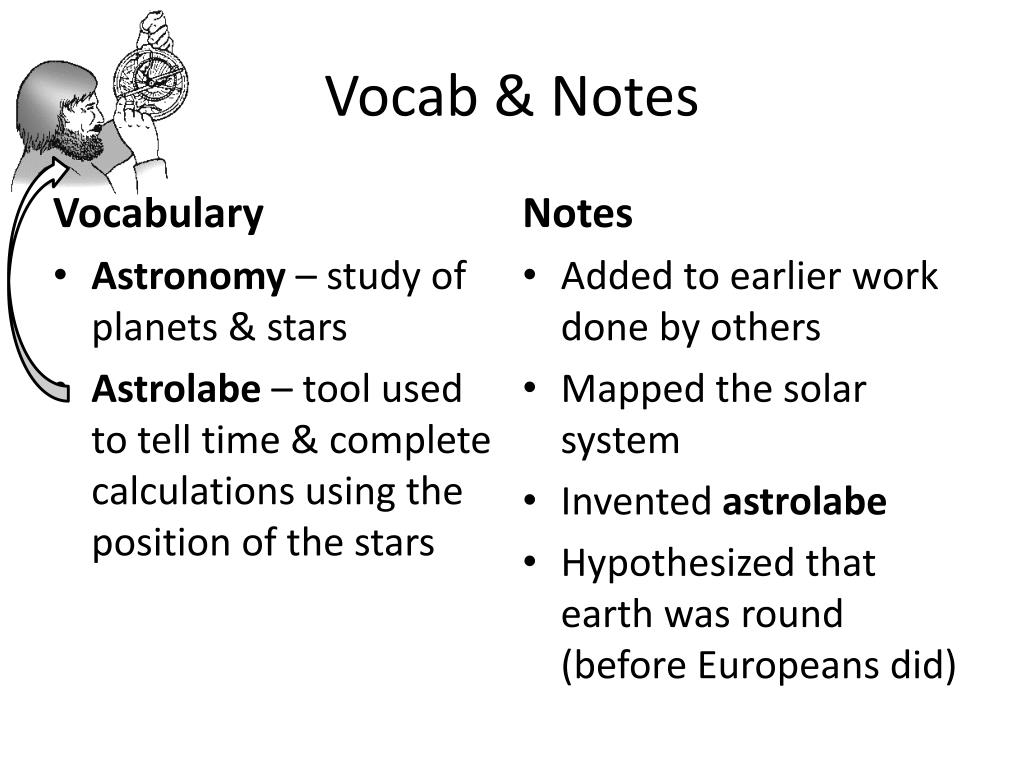 Vocab & Notes

Vocabulary

• Astronomy – study of planets & stars
• Astrolabe – tool used to tell time & complete calculations using the position of the stars

Notes

• Added to earlier work done by others
• Mapped the solar system
• Invented astrolabe
• Hypothesized that earth was round (before Europeans did)